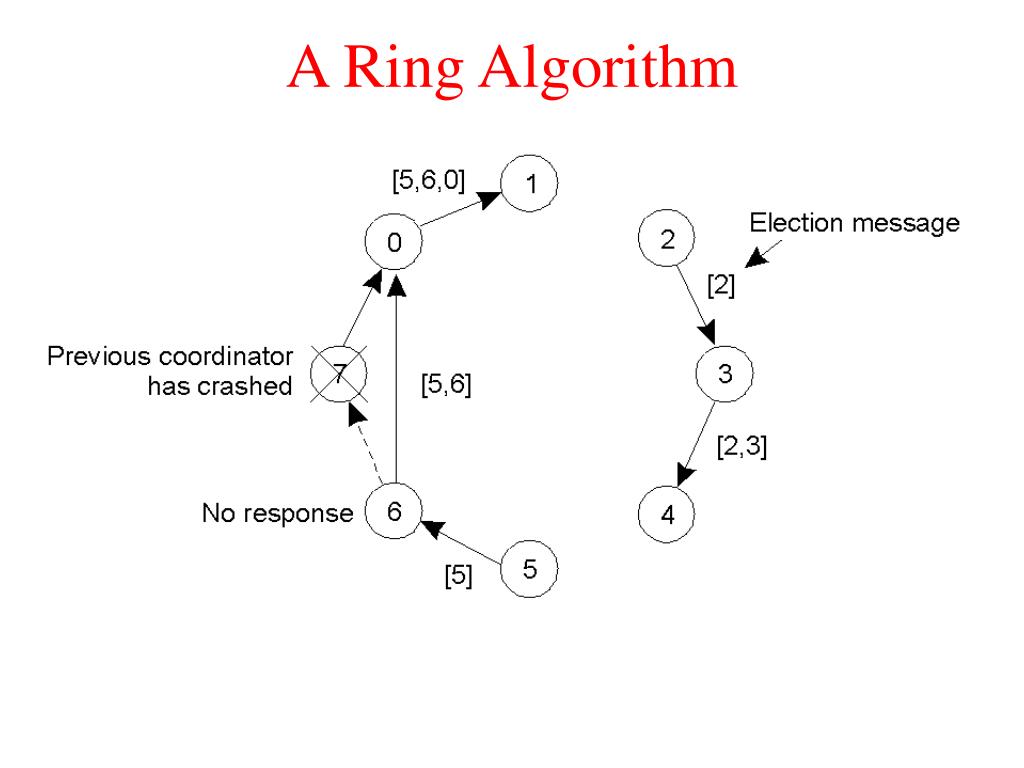 A Ring Algorithm

[5,6,0]
1
0
2
Election message
[2]
Previous coordinator has crashed
7
[5,6]
3
[2,3]
No response
6
4
[5]
5